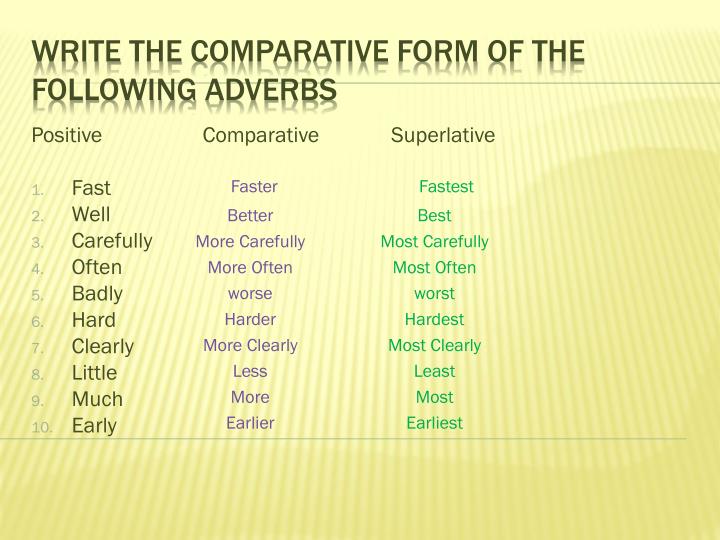 WRITE THE COMPARATIVE FORM OF THE FOLLOWING ADVERBS

| Positive | Comparative | Superlative |
|---|---|---|
| 1. Fast | Faster | Fastest |
| 2. Well | Better | Best |
| 3. Carefully | More Carefully | Most Carefully |
| 4. Often | More Often | Most Often |
| 5. Badly | worse | worst |
| 6. Hard | Harder | Hardest |
| 7. Clearly | More Clearly | Most Clearly |
| 8. Little | Less | Least |
| 9. Much | More | Most |
| 10. Early | Earlier | Earliest |